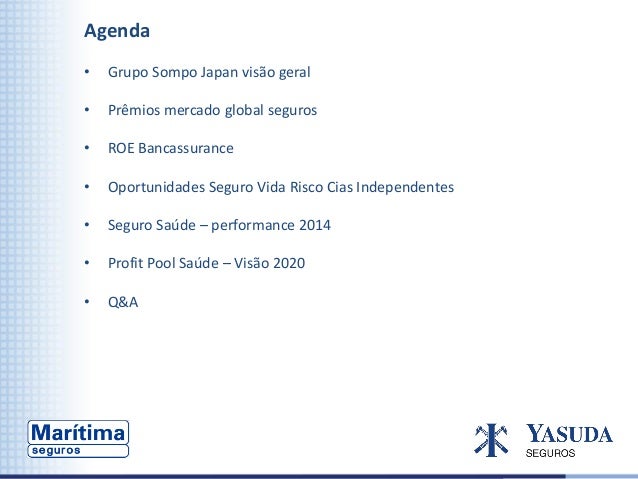 Agenda

• Grupo Sompo Japan visão geral

• Prêmios mercado global seguros

• ROE Bancassurance

• Oportunidades Seguro Vida Risco Cias Independentes

• Seguro Saúde – performance 2014

• Profit Pool Saúde – Visão 2020

• Q&A

Marítima
seguros

YASUDA
SEGUROS